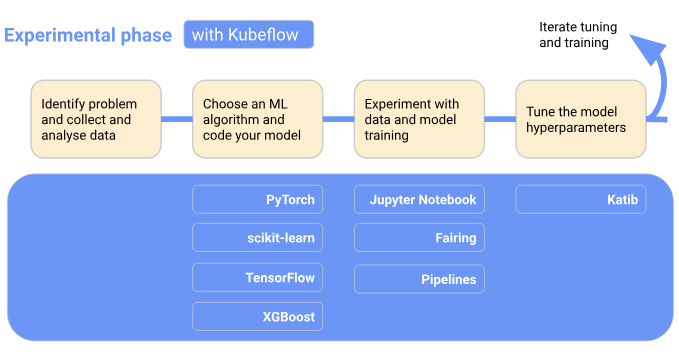 Experimental phase with Kubeflow

Iterate tuning and training

Identify problem and collect and analyse data

Choose an ML algorithm and code your model

Experiment with data and model training

Tune the model hyperparameters

PyTorch

scikit-learn

TensorFlow

XGBoost

Jupyter Notebook

Fairing

Pipelines

Katib